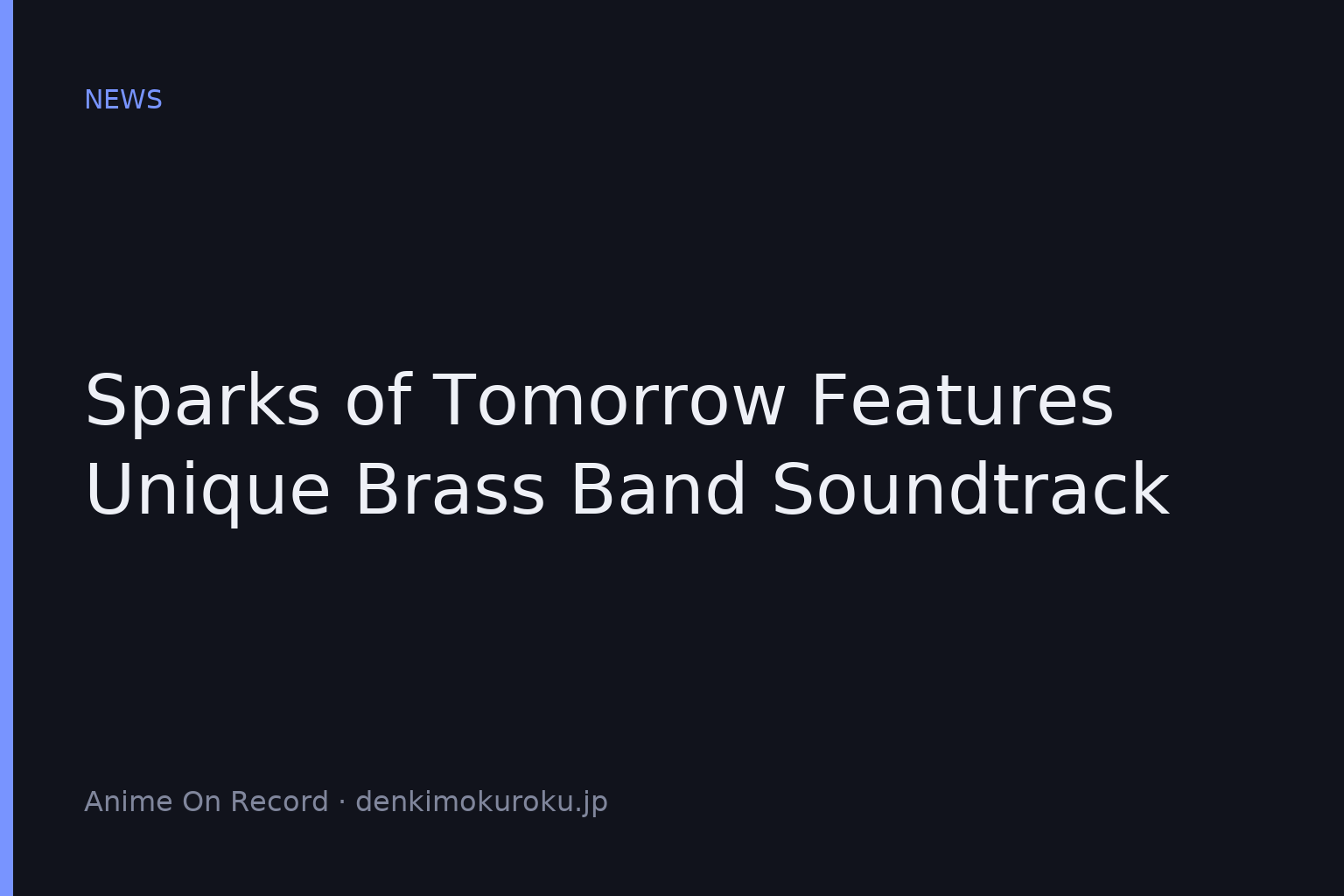 NEWS

Sparks of Tomorrow Features Unique Brass Band Soundtrack

Anime On Record · denkimokuroku.jp